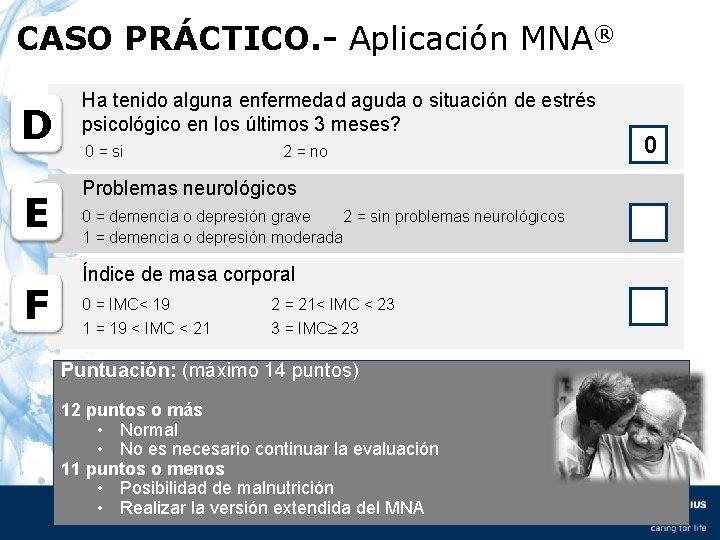 CASO PRÁCTICO.- Aplicación MNA®

D

Ha tenido alguna enfermedad aguda o situación de estrés psicológico en los últimos 3 meses?

0 = si 2 = no

0

E

Problemas neurológicos

0 = demencia o depresión grave 2 = sin problemas neurológicos
1 = demencia o depresión moderada

F

Índice de masa corporal

0 = IMC< 19 2 = 21< IMC < 23
1 = 19 < IMC < 21 3 = IMC≥ 23

Puntuación: (máximo 14 puntos)

12 puntos o más
• Normal
• No es necesario continuar la evaluación
11 puntos o menos
• Posibilidad de malnutrición
• Realizar la versión extendida del MNA

IUS
caring for life